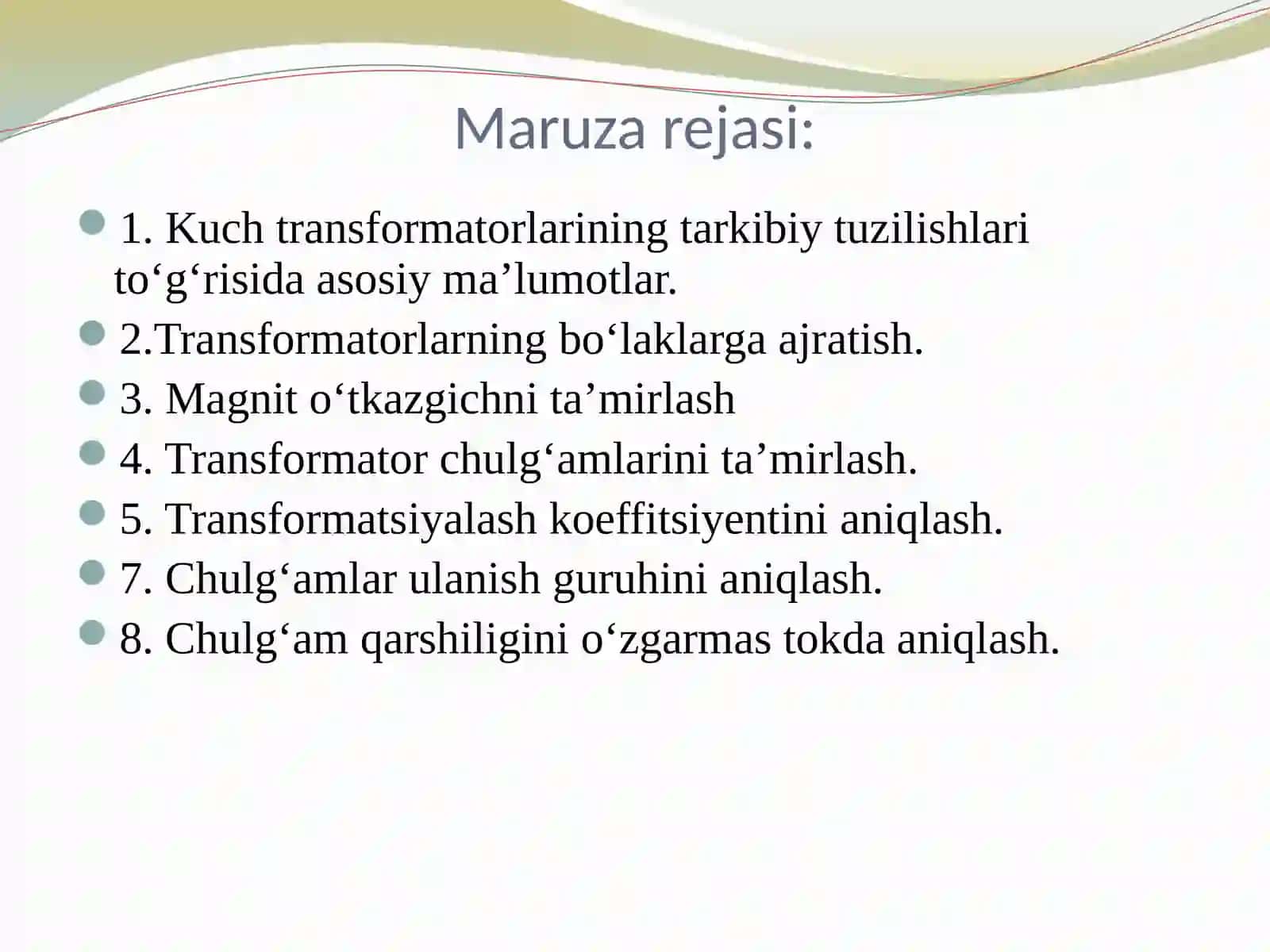 Maruza rejasi:

1. Kuch transformatorlarining tarkibiy tuzilishlari to‘g‘risida asosiy ma’lumotlar.

2.Transformatorlarning bo‘laklarga ajratish.

3. Magnit o‘tkazgichni ta’mirlash

4. Transformator chulg‘amlarini ta’mirlash.

5. Transformatsiyalash koeffitsiyentini aniqlash.

7. Chulg‘amlar ulanish guruhini aniqlash.

8. Chulg‘am qarshiligini o‘zgarmas tokda aniqlash.